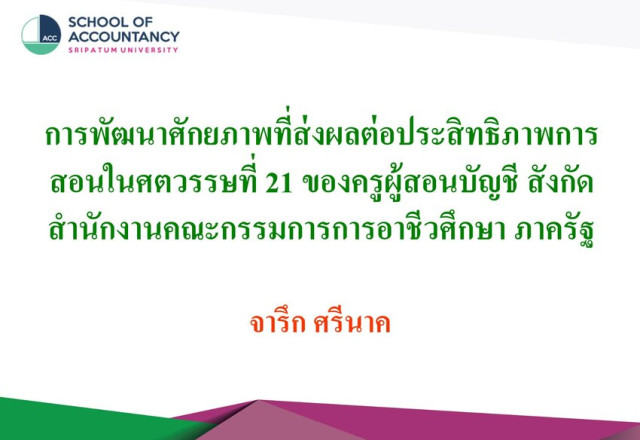 ACC
SCHOOL OF ACCOUNTANCY
SRIPATUM UNIVERSITY

การพัฒนาศักยภาพที่ส่งผลต่อประสิทธิภาพการสอนในศตวรรษที่ 21 ของครูผู้สอนบัญชี สังกัดสำนักงานคณะกรรมการการอาชีวศึกษา ภาครัฐ

จารึก ศรีนาค